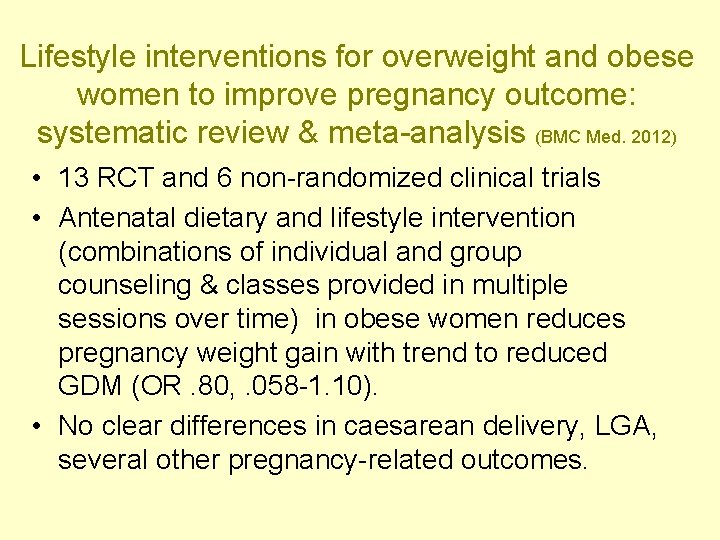 Lifestyle interventions for overweight and obese women to improve pregnancy outcome: systematic review & meta-analysis (BMC Med. 2012)

• 13 RCT and 6 non-randomized clinical trials
• Antenatal dietary and lifestyle intervention (combinations of individual and group counseling & classes provided in multiple sessions over time) in obese women reduces pregnancy weight gain with trend to reduced GDM (OR .80, .058-1.10).
• No clear differences in caesarean delivery, LGA, several other pregnancy-related outcomes.